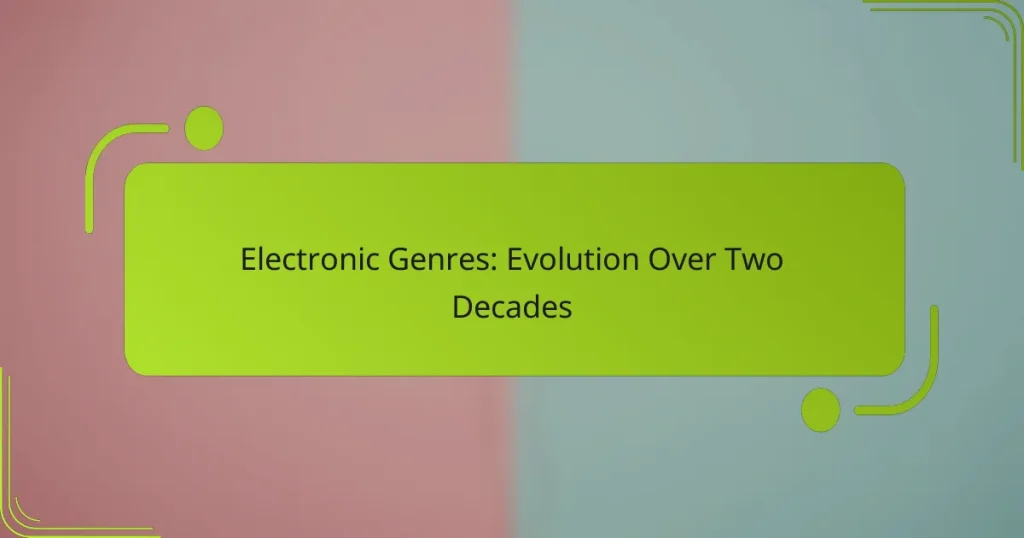 Electronic Genres: Evolution Over Two Decades